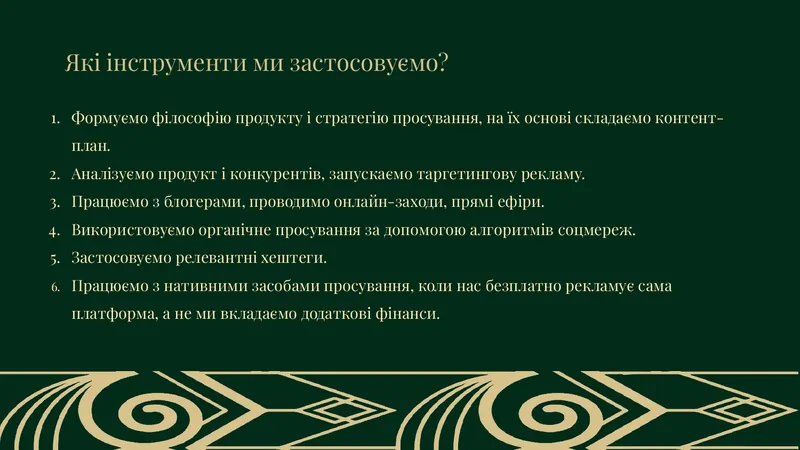 Які інструменти ми застосовуємо?

1. Формуємо філософію продукту і стратегію просування, на їх основі складаємо контент-план.
2. Аналізуємо продукт і конкурентів, запускаємо таргетингову рекламу.
3. Працюємо з блогерами, проводимо онлайн-заходи, прямі ефіри.
4. Використовуємо органічне просування за допомогою алгоритмів соцмереж.
5. Застосовуємо релевантні хештеги.
6. Працюємо з нативними засобами просування, коли нас безплатно рекламує сама платформа, а не ми вкладаємо додаткові фінанси.